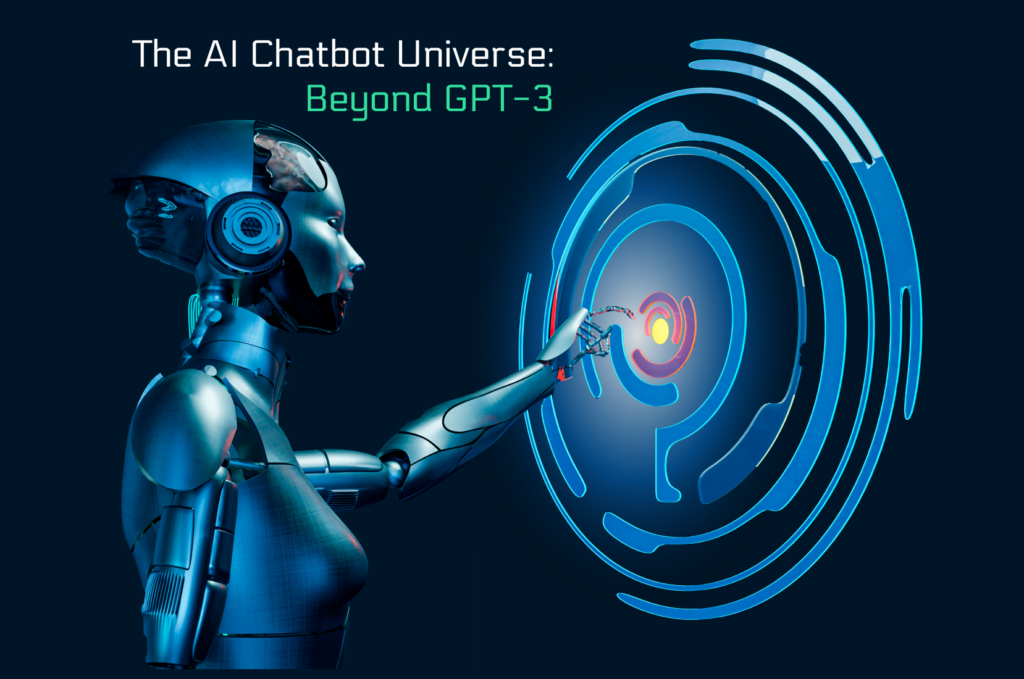 The AI Chatbot Universe:
Beyond GPT-3